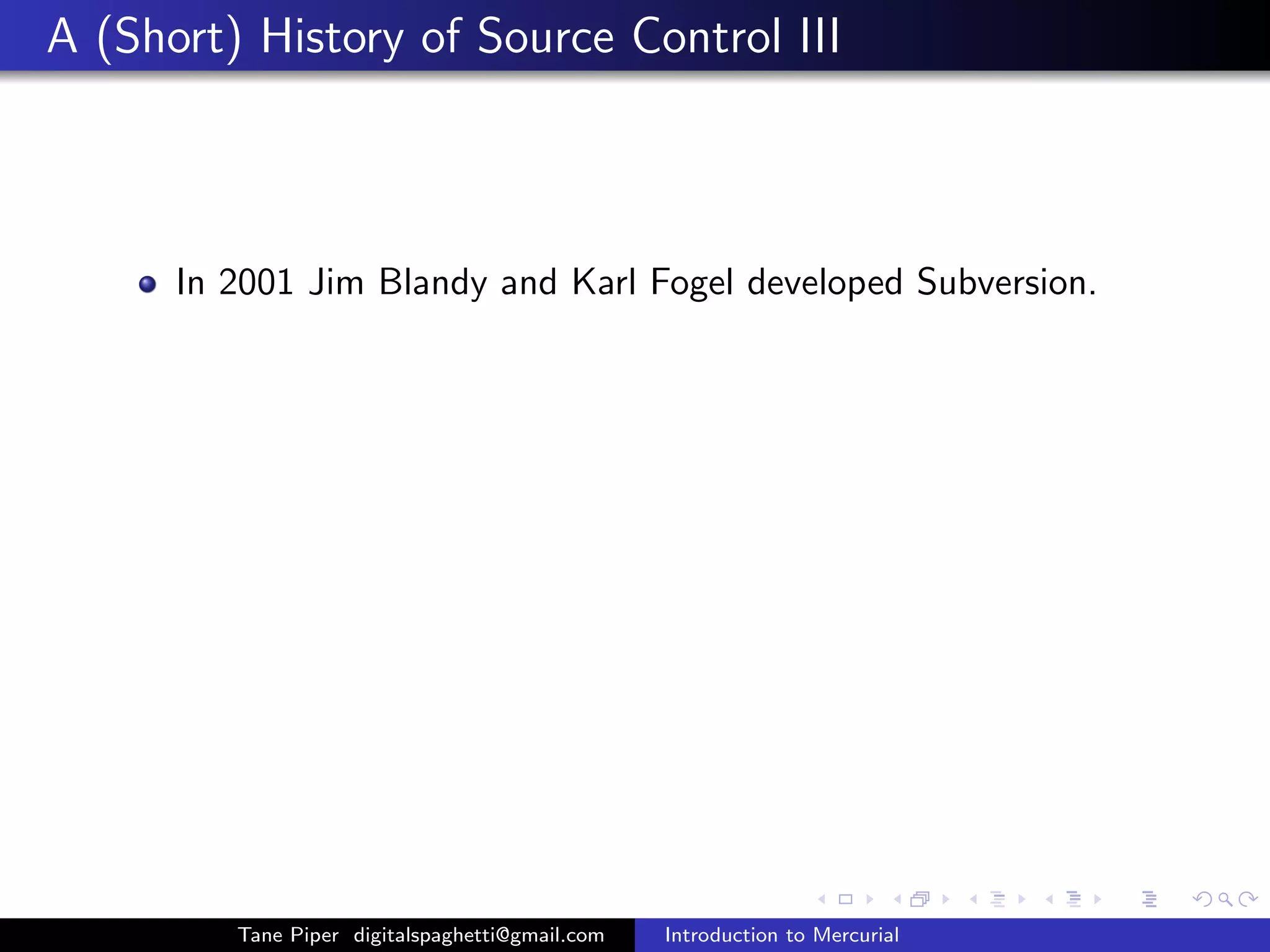 A (Short) History of Source Control III

In 2001 Jim Blandy and Karl Fogel developed Subversion.

Tane Piper digitalspaghetti@gmail.com Introduction to Mercurial